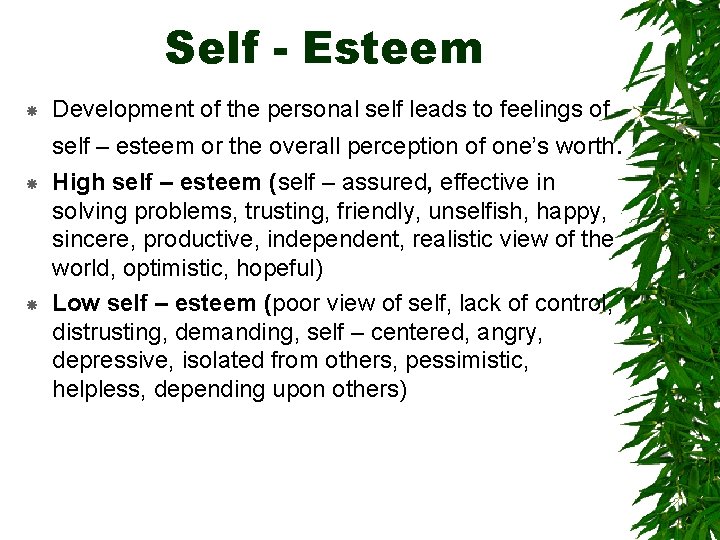 Self - Esteem

Development of the personal self leads to feelings of self – esteem or the overall perception of one's worth.

High self – esteem (self – assured, effective in solving problems, trusting, friendly, unselfish, happy, sincere, productive, independent, realistic view of the world, optimistic, hopeful)

Low self – esteem (poor view of self, lack of control, distrusting, demanding, self – centered, angry, depressive, isolated from others, pessimistic, helpless, depending upon others)